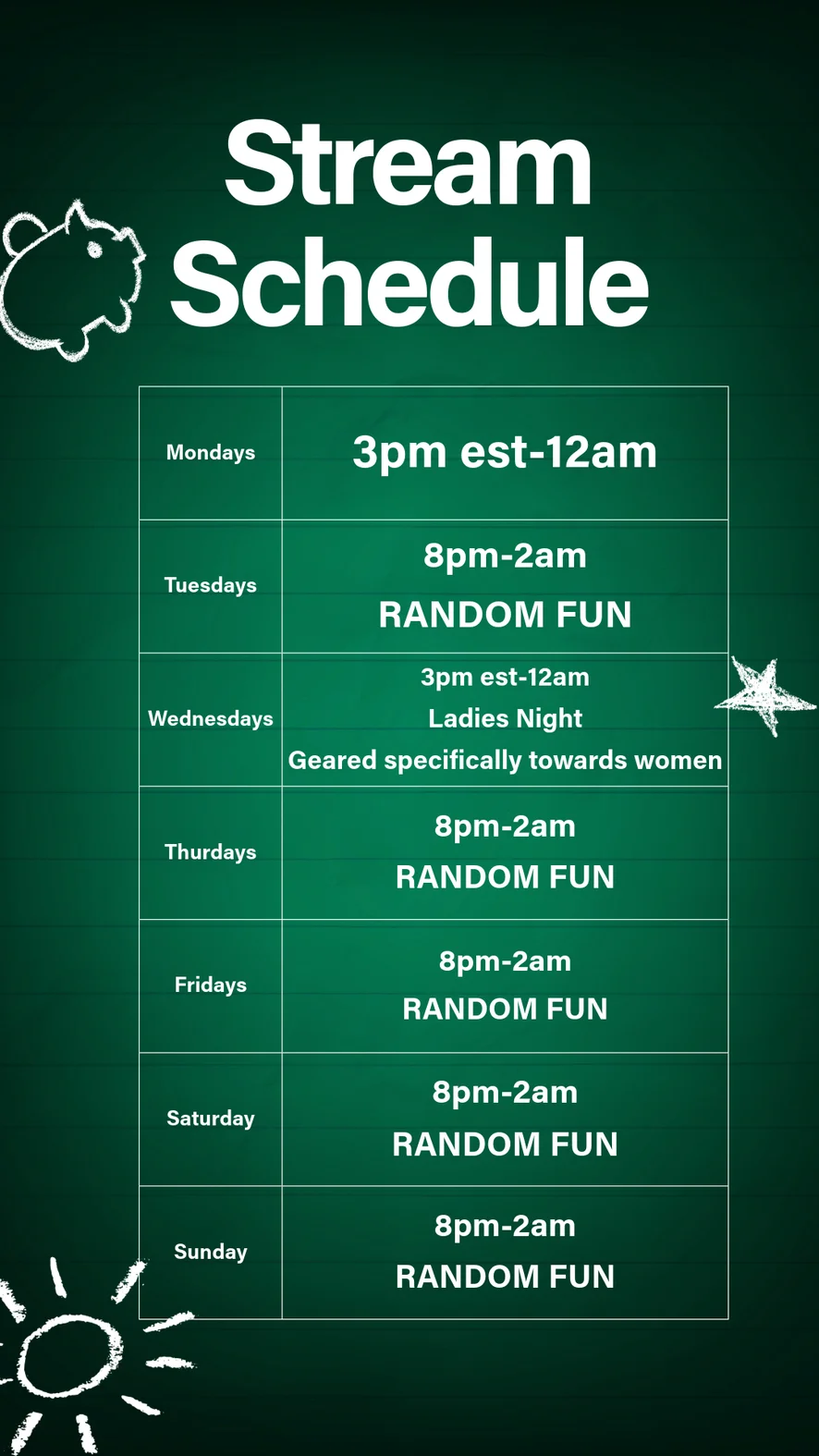 Stream Schedule

| Mondays | 3pm est-12am |
|---|---|
| Tuesdays | 8pm-2am RANDOM FUN |
| Wednesdays | 3pm est-12am Ladies Night Geared specifically towards women |
| Thurdays | 8pm-2am RANDOM FUN |
| Fridays | 8pm-2am RANDOM FUN |
| Saturday | 8pm-2am RANDOM FUN |
| Sunday | 8pm-2am RANDOM FUN |